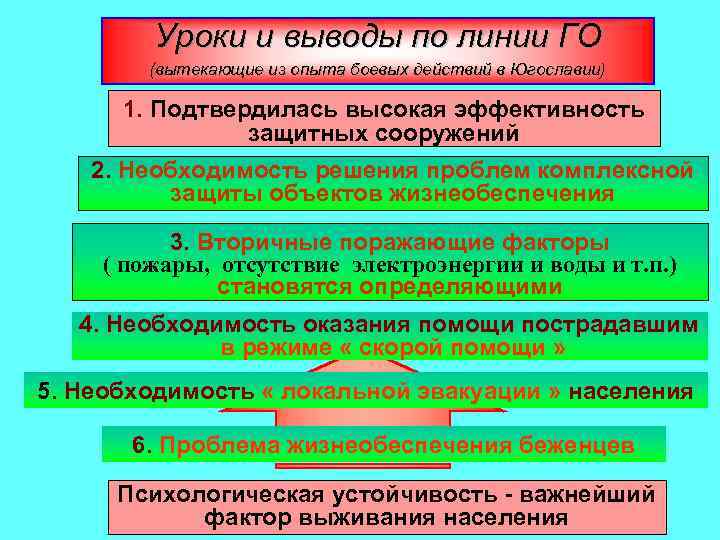 Уроки и выводы по линии ГО
(вытекающие из опыта боевых действий в Югославии)

1. Подтвердилась высокая эффективность защитных сооружений

2. Необходимость решения проблем комплексной защиты объектов жизнеобеспечения

3. Вторичные поражающие факторы ( пожары, отсутствие электроэнергии и воды и т.п.) становятся определяющими

4. Необходимость оказания помощи пострадавшим в режиме « скорой помощи »

5. Необходимость « локальной эвакуации » населения

6. Проблема жизнеобеспечения беженцев

Психологическая устойчивость - важнейший фактор выживания населения